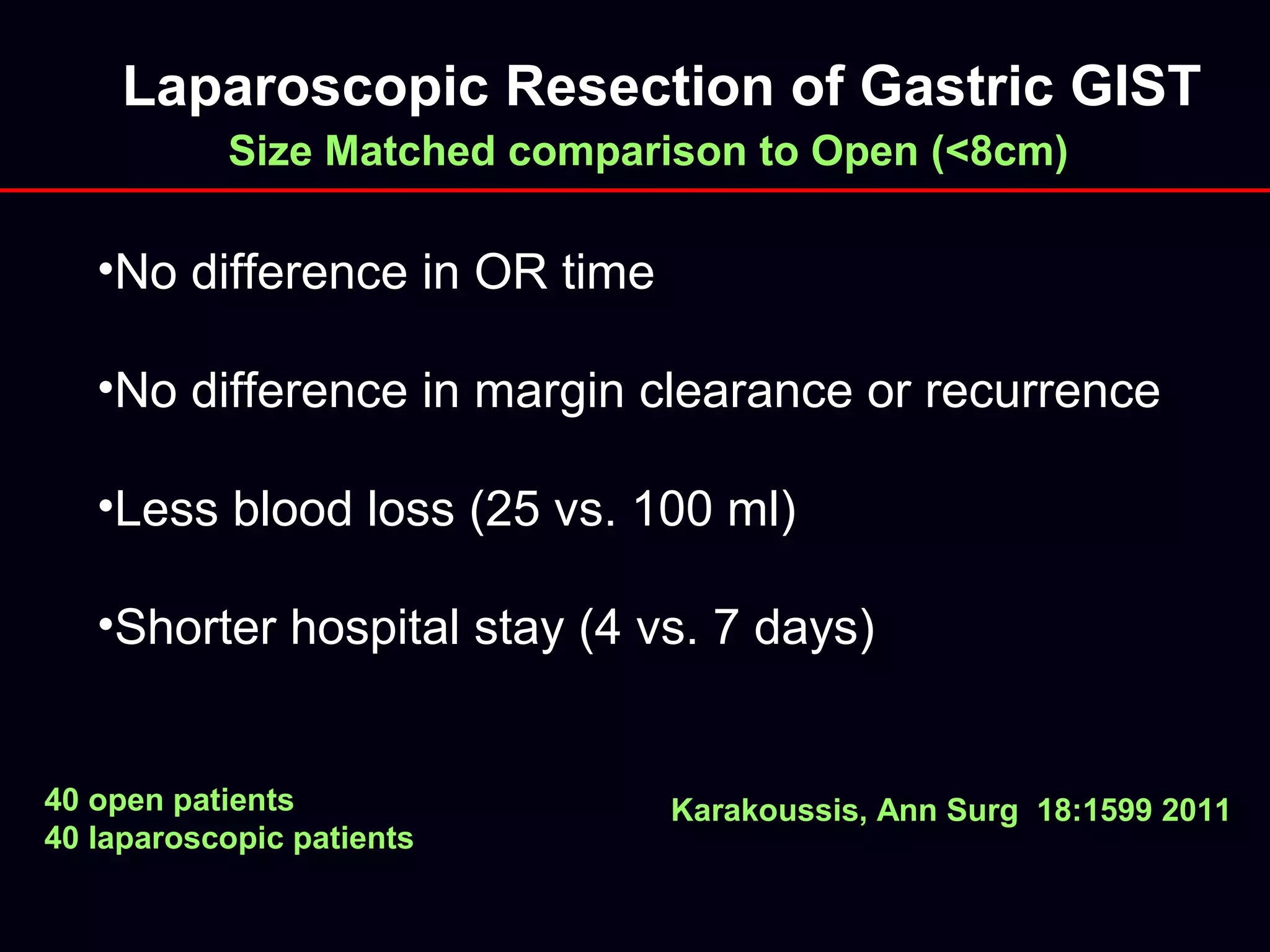 Laparoscopic Resection of Gastric GIST
Size Matched comparison to Open (<8cm)

•No difference in OR time

•No difference in margin clearance or recurrence

•Less blood loss (25 vs. 100 ml)

•Shorter hospital stay (4 vs. 7 days)

40 open patients
40 laparoscopic patients

Karakoussis, Ann Surg 18:1599 2011